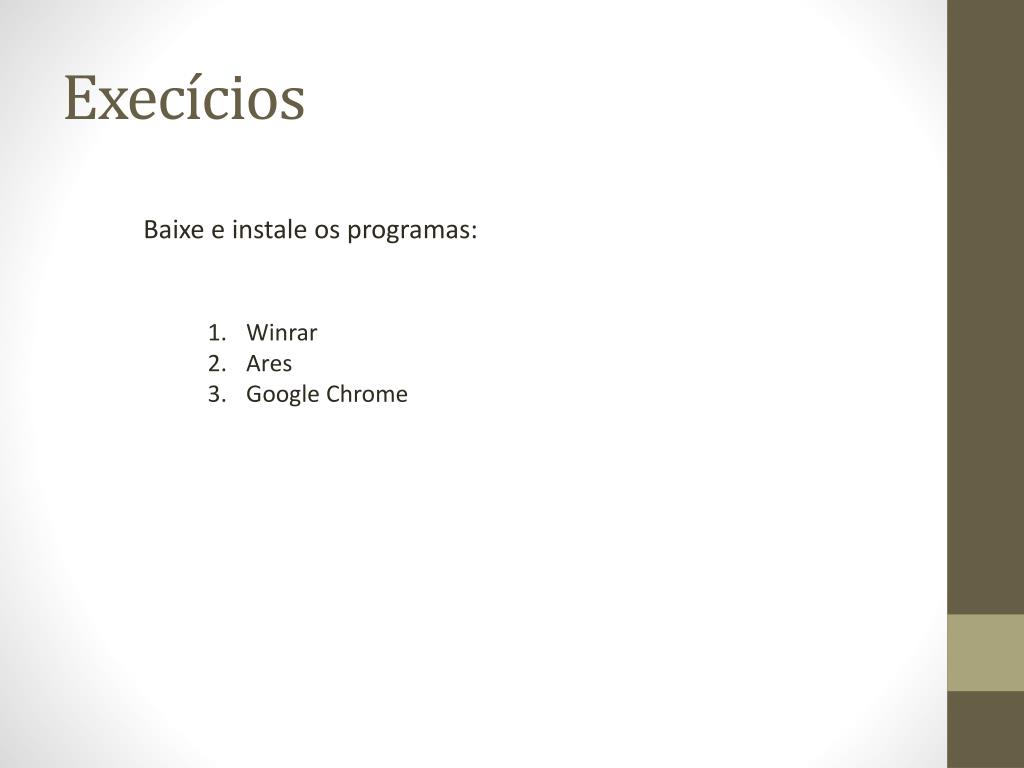 Execícios

Baixe e instale os programas:

1. Winrar
2. Ares
3. Google Chrome